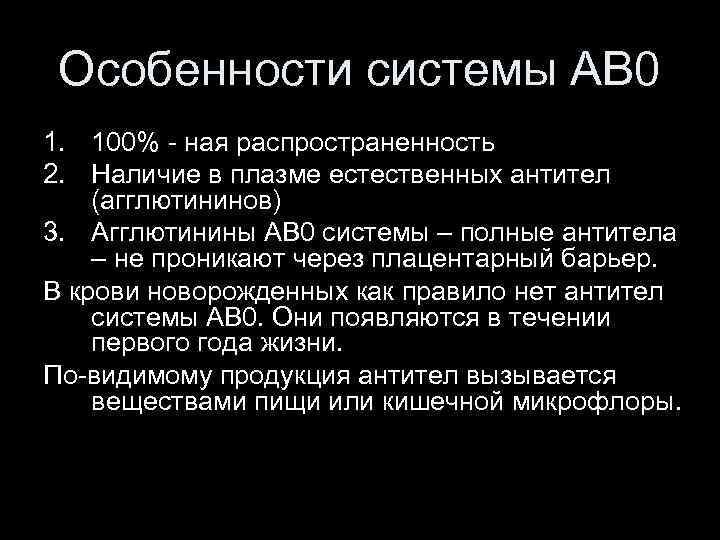 Особенности системы АВ0

1. 100% - ная распространенность
2. Наличие в плазме естественных антител (агглютининов)
3. Агглютинины АВ0 системы – полные антитела – не проникают через плацентарный барьер.

В крови новорожденных как правило нет антител системы АВ0. Они появляются в течении первого года жизни.

По-видимому продукция антител вызывается веществами пищи или кишечной микрофлоры.